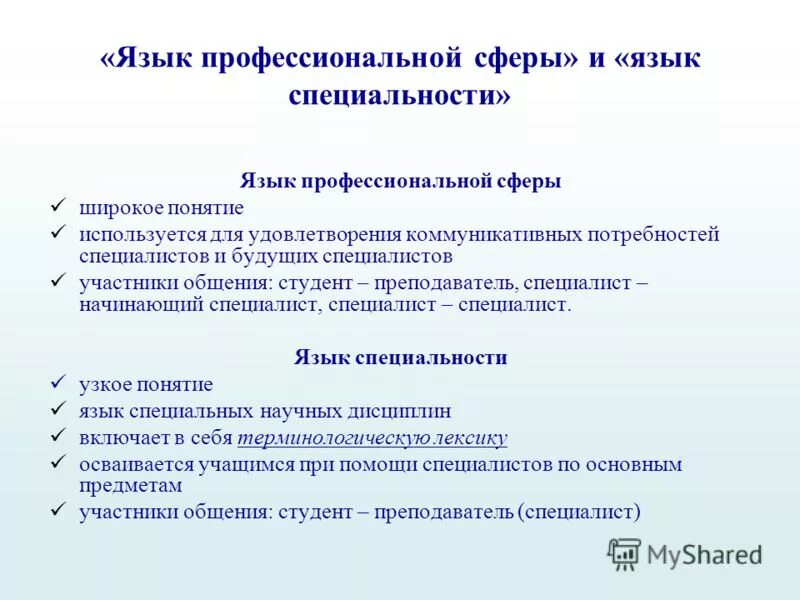 «Язык профессиональной сферы» и «язык специальности»

Язык профессиональной сферы
✓ широкое понятие
✓ используется для удовлетворения коммуникативных потребностей специалистов и будущих специалистов
✓ участники общения: студент – преподаватель, специалист – начинающий специалист, специалист – специалист.

Язык специальности
✓ узкое понятие
✓ язык специальных научных дисциплин
✓ включает в себя терминологическую лексику
✓ осваивается учащимся при помощи специалистов по основным предметам
✓ участники общения: студент – преподаватель (специалист)

MyShared